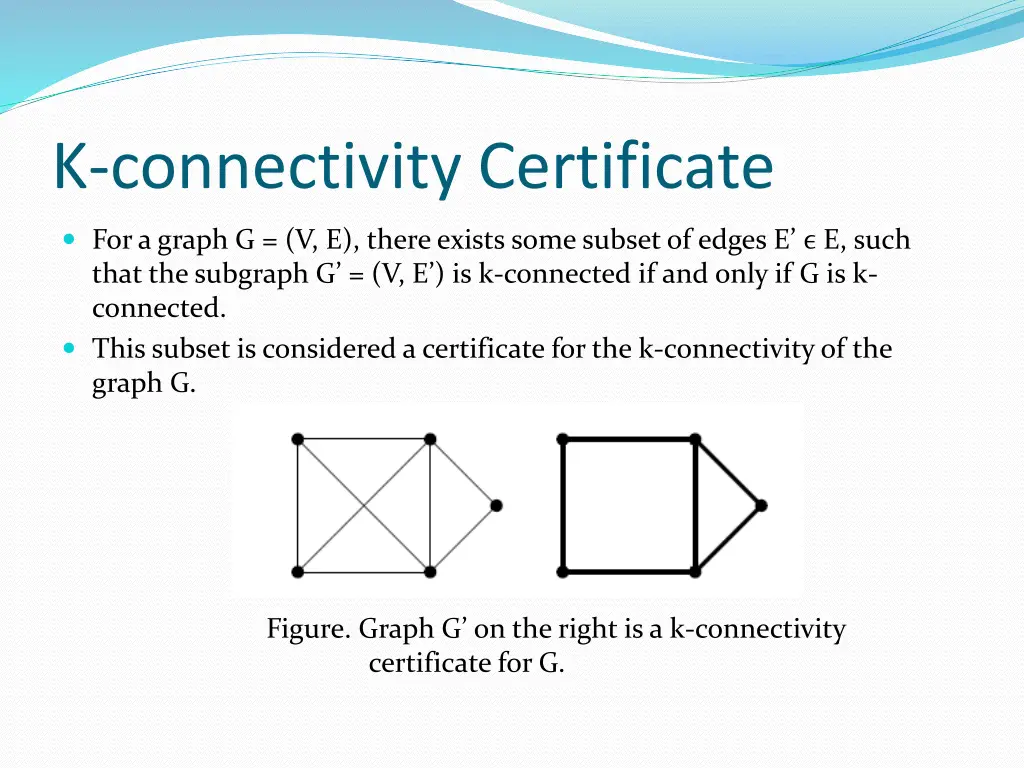 K-connectivity Certificate

For a graph G = (V, E), there exists some subset of edges E’ ϵ E, such that the subgraph G’ = (V, E’) is k-connected if and only if G is k-connected.

This subset is considered a certificate for the k-connectivity of the graph G.

Figure. Graph G’ on the right is a k-connectivity certificate for G.